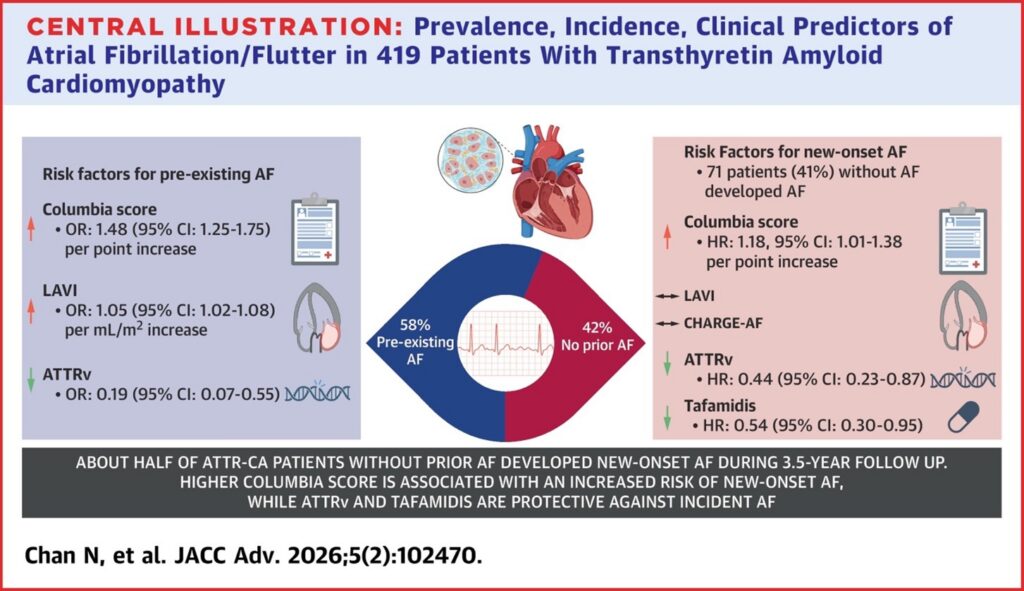 CENTRAL ILLUSTRATION: Prevalence, Incidence, Clinical Predictors of Atrial Fibrillation/Flutter in 419 Patients With Transthyretin Amyloid Cardiomyopathy

Risk factors for pre-existing AF

Columbia score
• OR: 1.48 (95% CI: 1.25-1.75) per point increase

LAVI
• OR: 1.05 (95% CI: 1.02-1.08) per mL/m$^2$ increase

ATTRv
• OR: 0.19 (95% CI: 0.07-0.55)

58% Pre-existing AF

42% No prior AF

Risk Factors for new-onset AF
• 71 patients (41%) without AF developed AF

Columbia score
• HR: 1.18, 95% CI: 1.01-1.38 per point increase

LAVI

CHARGE-AF

ATTRv
• HR: 0.44 (95% CI: 0.23-0.87)

Tafamidis
• HR: 0.54 (95% CI: 0.30-0.95)

ABOUT HALF OF ATTR-CA PATIENTS WITHOUT PRIOR AF DEVELOPED NEW-ONSET AF DURING 3.5-YEAR FOLLOW UP. HIGHER COLUMBIA SCORE IS ASSOCIATED WITH AN INCREASED RISK OF NEW-ONSET AF, WHILE ATTRv AND TAFAMIDIS ARE PROTECTIVE AGAINST INCIDENT AF

Chan N, et al. JACC Adv. 2026;5(2):102470.